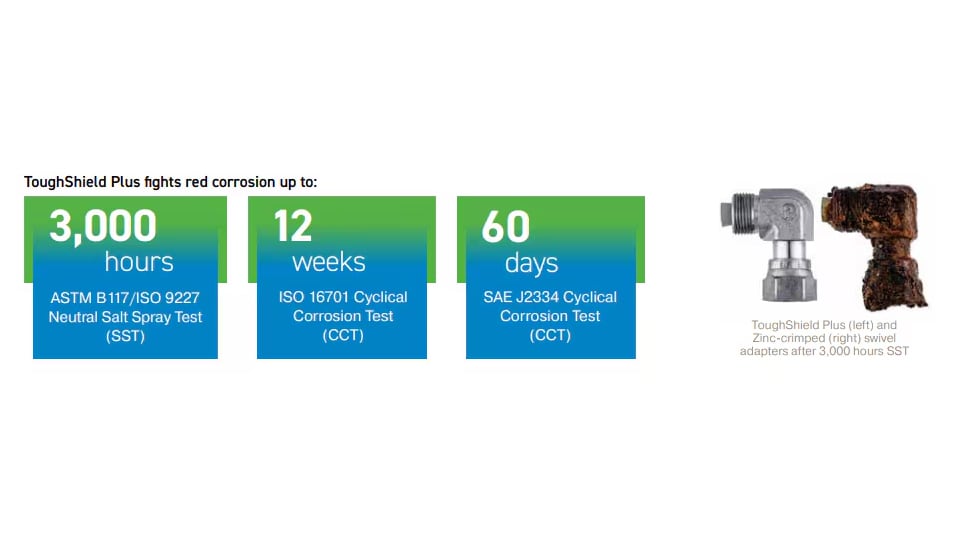 ToughShield Plus fights red corrosion up to:

3,000 hours

ASTM B117/ISO 9227 Neutral Salt Spray Test (SST)

12 weeks

ISO 16701 Cyclical Corrosion Test (CCT)

60 days

SAE J2334 Cyclical Corrosion Test (CCT)

ToughShield Plus (left) and Zinc-crimped (right) swivel adapters after 3,000 hours SST